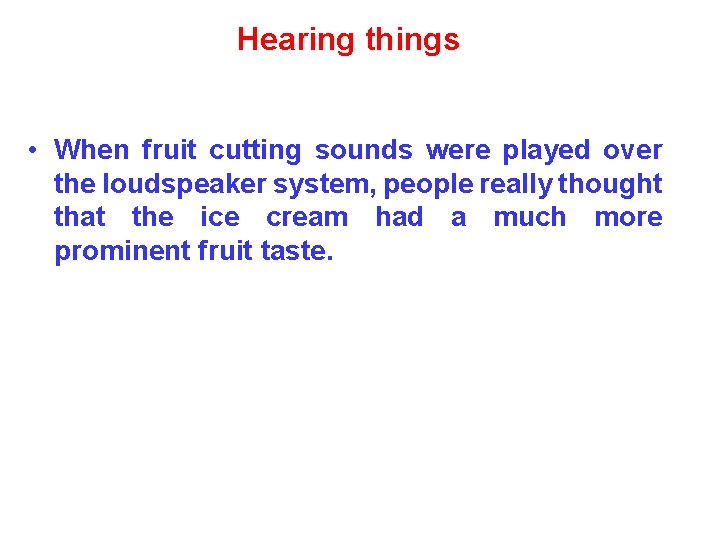 Hearing things

• When fruit cutting sounds were played over the loudspeaker system, people really thought that the ice cream had a much more prominent fruit taste.